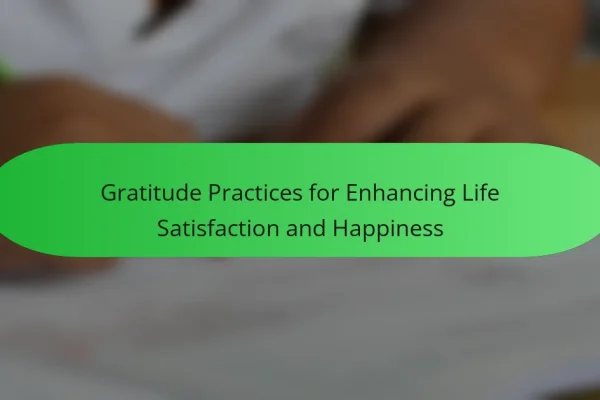 Gratitude Practices for Enhancing Life Satisfaction and Happiness